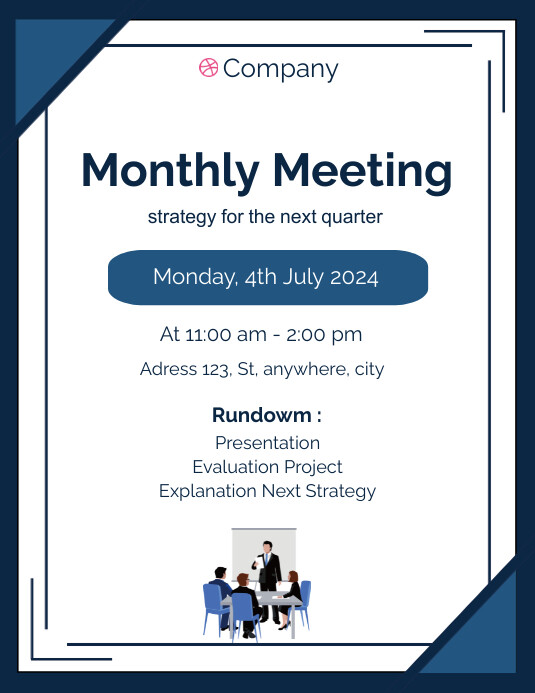 Company

Monthly Meeting

strategy for the next quarter

Monday, 4th July 2024

At 11:00 am - 2:00 pm

Adress 123, St, anywhere, city

Rundowm :

Presentation
Evaluation Project
Explanation Next Strategy